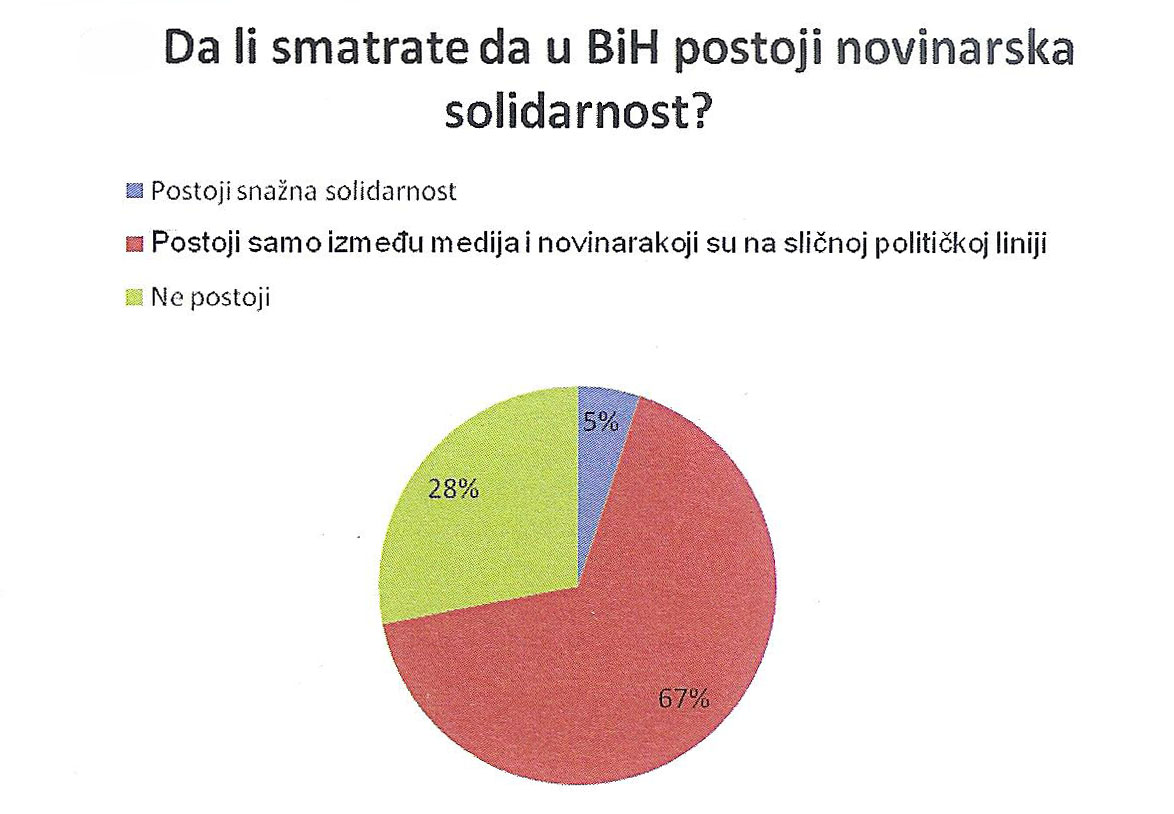 Da li smatrate da u BiH postoji novinarska solidarnost?

Postoji snažna solidarnost

Postoji samo između medija i novinarakoji su na sličnoj političkoj liniji

Ne postoji

5%

28%

67%